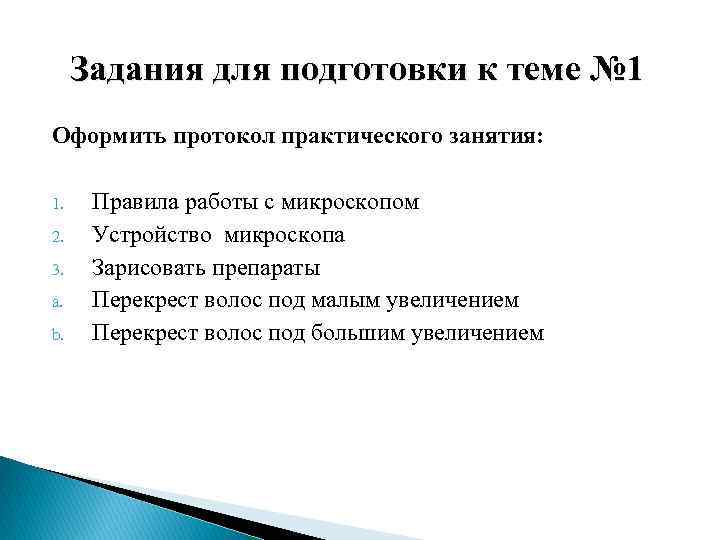 Задания для подготовки к теме №1

Оформить протокол практического занятия:

1. Правила работы с микроскопом
2. Устройство микроскопа
3. Зарисовать препараты
a. Перекрест волос под малым увеличением
b. Перекрест волос под большим увеличением